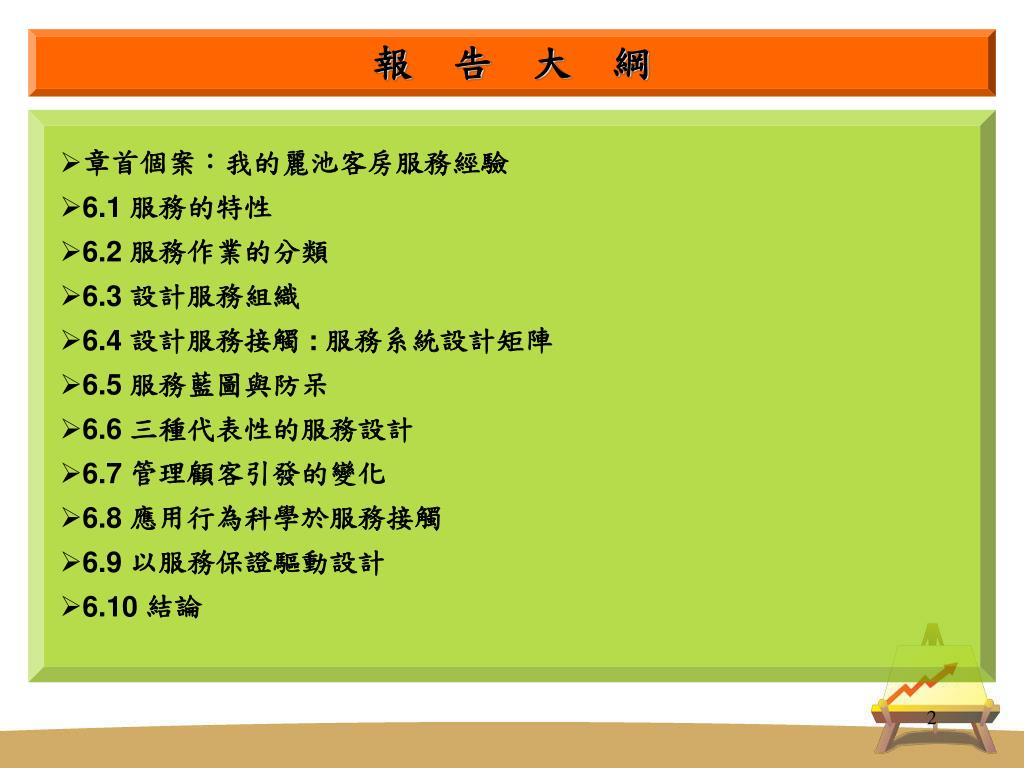 報 告 大 綱

➢章首個案：我的麗池客房服務經驗
➢6.1 服務的特性
➢6.2 服務作業的分類
➢6.3 設計服務組織
➢6.4 設計服務接觸：服務系統設計矩陣
➢6.5 服務藍圖與防呆
➢6.6 三種代表性的服務設計
➢6.7 管理顧客引發的變化
➢6.8 應用行為科學於服務接觸
➢6.9 以服務保證驅動設計
➢6.10 結論

2